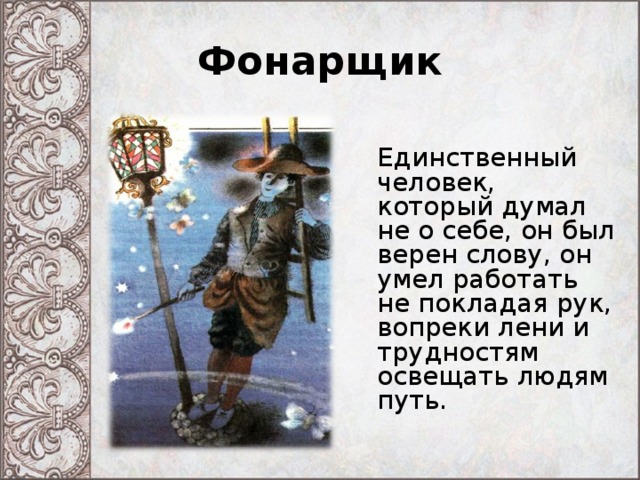 Фонарщик

Единственный человек, который думал не о себе, он был верен слову, он умел работать не покладая рук, вопреки лени и трудностям освещать людям путь.